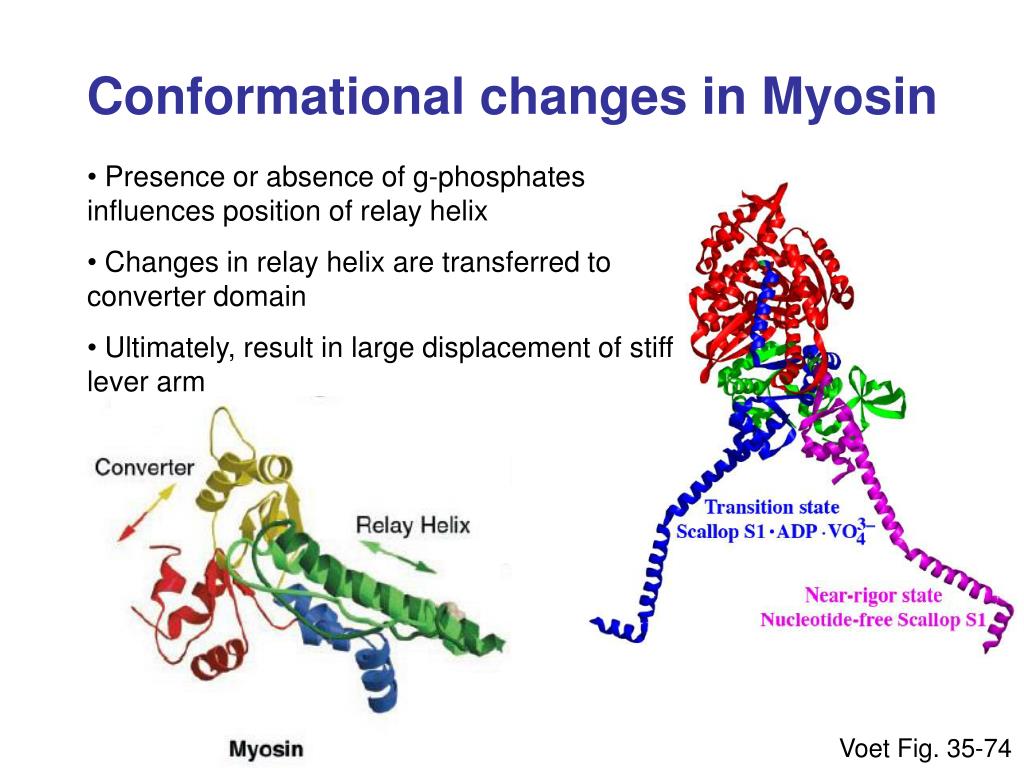 Conformational changes in Myosin

• Presence or absence of g-phosphates influences position of relay helix

• Changes in relay helix are transferred to converter domain

• Ultimately, result in large displacement of stiff lever arm

Converter

Relay Helix

Myosin

Transition state
Scallop S1 · ADP · $VO_4^{3-}$

Near-rigor state
Nucleotide-free Scallop S1

Voet Fig. 35-74